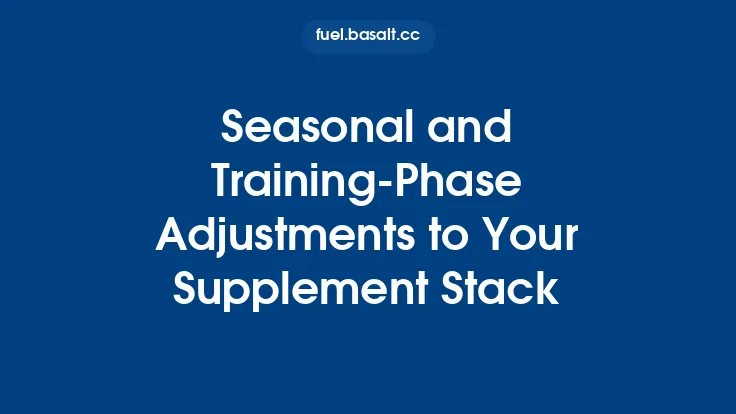 fuel.basalt.cc

Seasonal and Training-Phase Adjustments to Your Supplement Stack